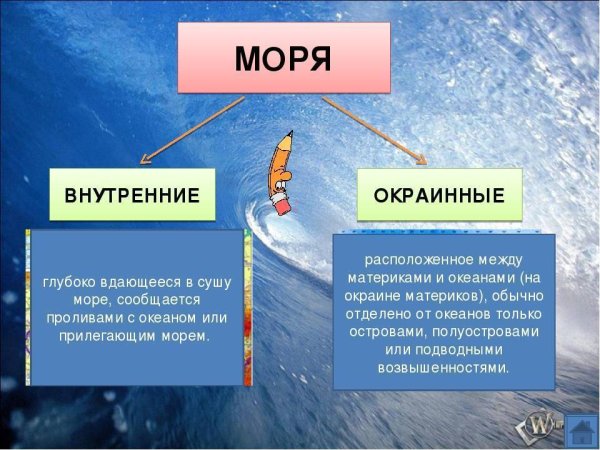 МОРЯ

ВНУТРЕННИЕ

ОКРАИННЫЕ

глубоко вдающееся в сушу море, сообщается проливами с океаном или прилегающим морем.

расположенное между материками и океанами (на окраине материков), обычно отделено от океанов только островами, полуостровами или подводными возвышенностями.